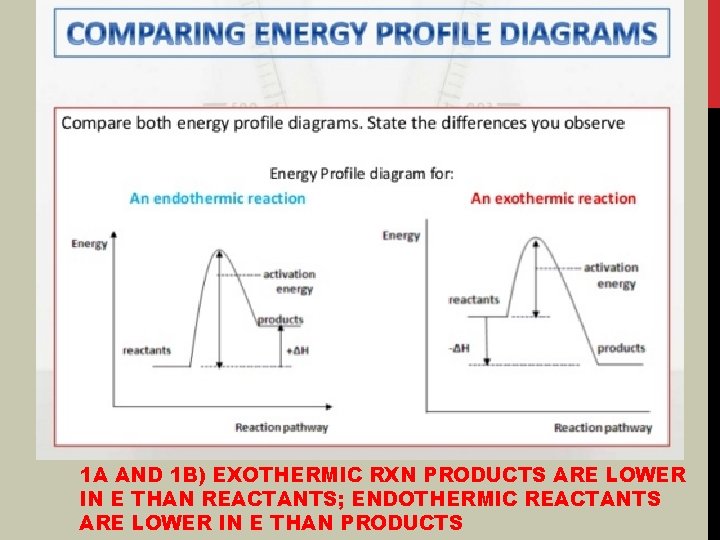 COMPARING ENERGY PROFILE DIAGRAMS

Compare both energy profile diagrams. State the differences you observe

Energy Profile diagram for:

An endothermic reaction

Energy

activation energy

products

reactants

$+\Delta H$

Reaction pathway

An exothermic reaction

Energy

activation energy

reactants

$-\Delta H$

products

Reaction pathway

1A AND 1B) EXOTHERMIC RXN PRODUCTS ARE LOWER IN E THAN REACTANTS; ENDOTHERMIC REACTANTS ARE LOWER IN E THAN PRODUCTS